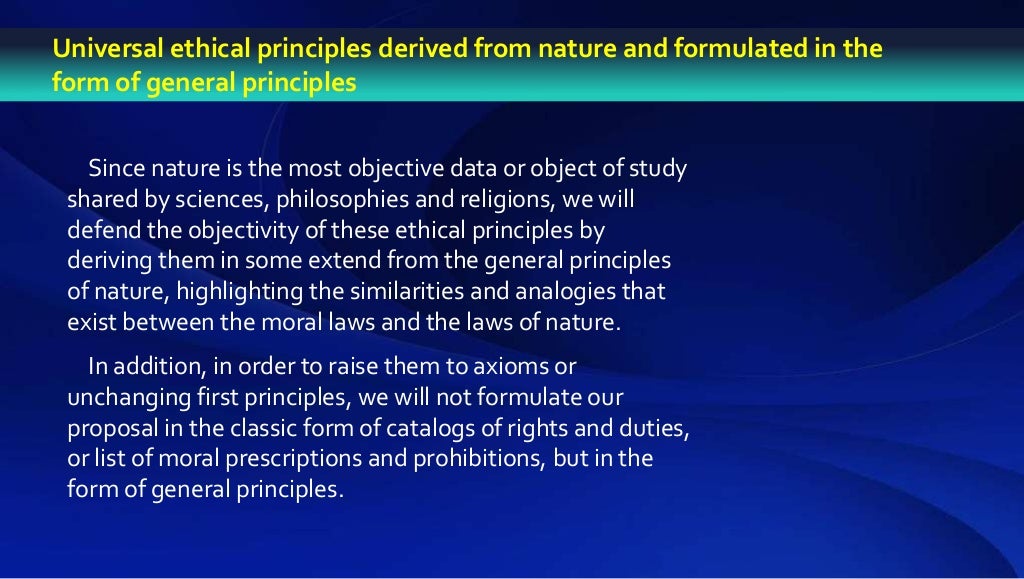 Universal ethical principles derived from nature and formulated in the form of general principles

Since nature is the most objective data or object of study shared by sciences, philosophies and religions, we will defend the objectivity of these ethical principles by deriving them in some extend from the general principles of nature, highlighting the similarities and analogies that exist between the moral laws and the laws of nature.

In addition, in order to raise them to axioms or unchanging first principles, we will not formulate our proposal in the classic form of catalogs of rights and duties, or list of moral prescriptions and prohibitions, but in the form of general principles.